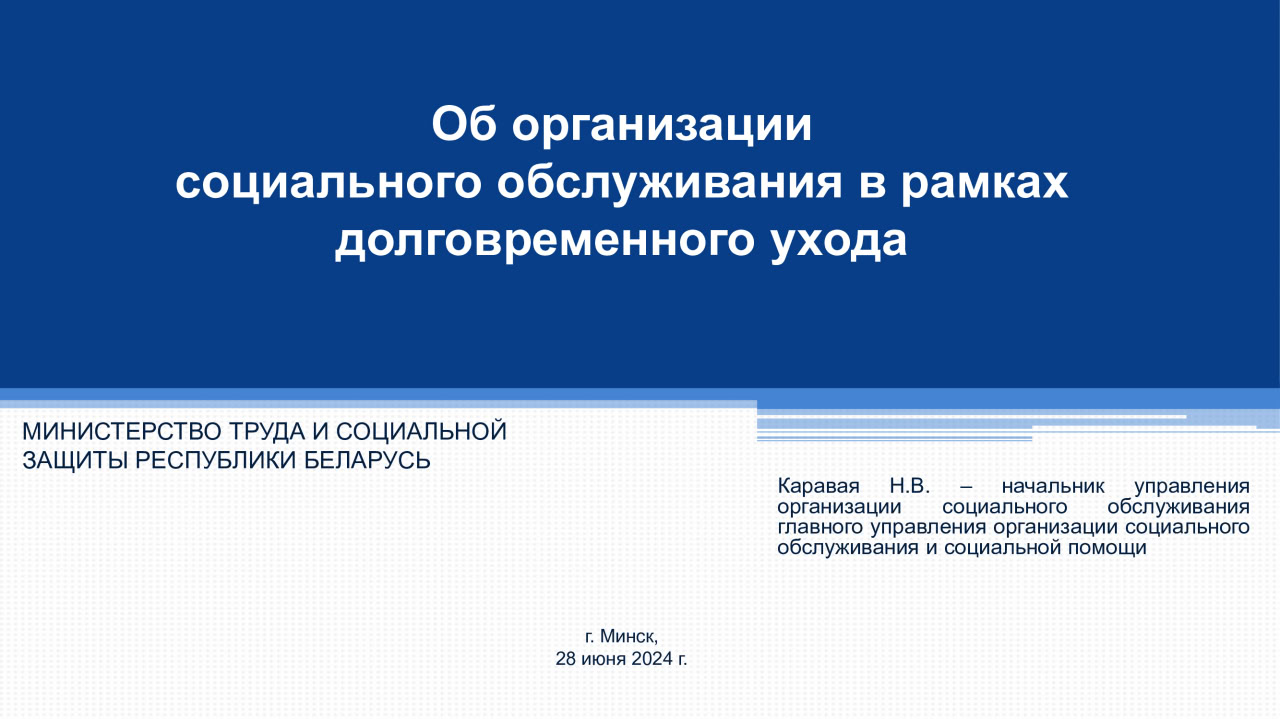 Об организации социального обслуживания в рамках долговременного ухода

МИНИСТЕРСТВО ТРУДА И СОЦИАЛЬНОЙ ЗАЩИТЫ РЕСПУБЛИКИ БЕЛАРУСЬ

Каравая Н.В. – начальник управления организации социального обслуживания главного управления организации социального обслуживания и социальной помощи

г. Минск,
28 июня 2024 г.